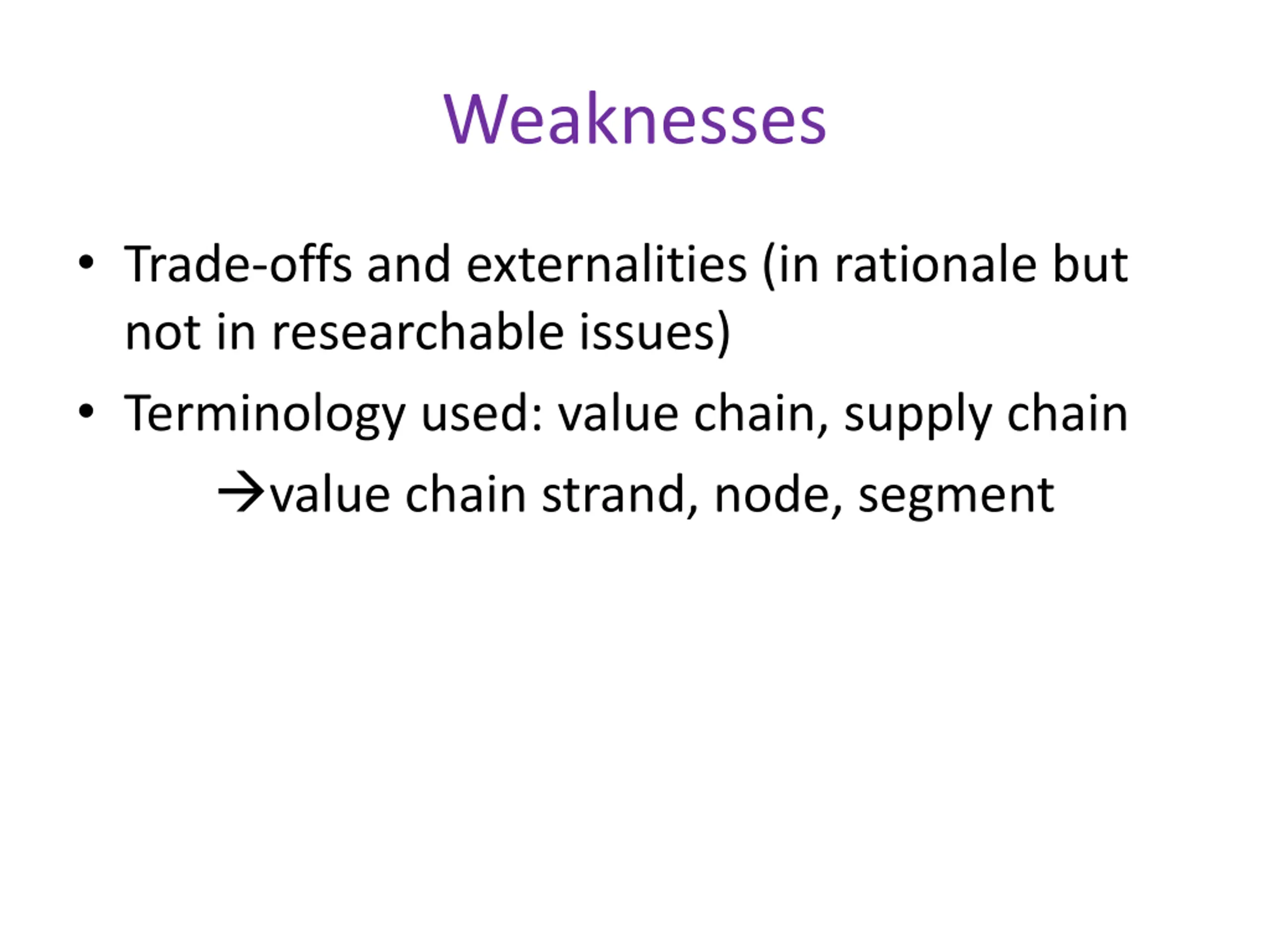 Weaknesses

• Trade-offs and externalities (in rationale but not in researchable issues)

• Terminology used: value chain, supply chain

→value chain strand, node, segment